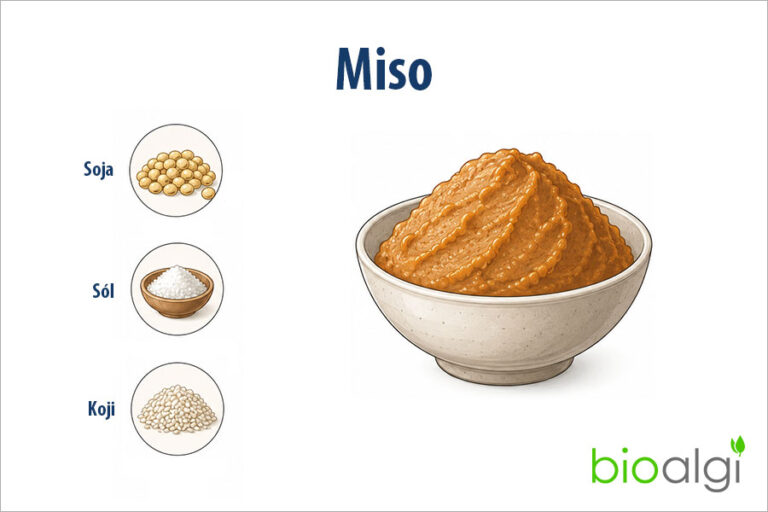 Miso

Soja

Sól

Koji

bioalgi